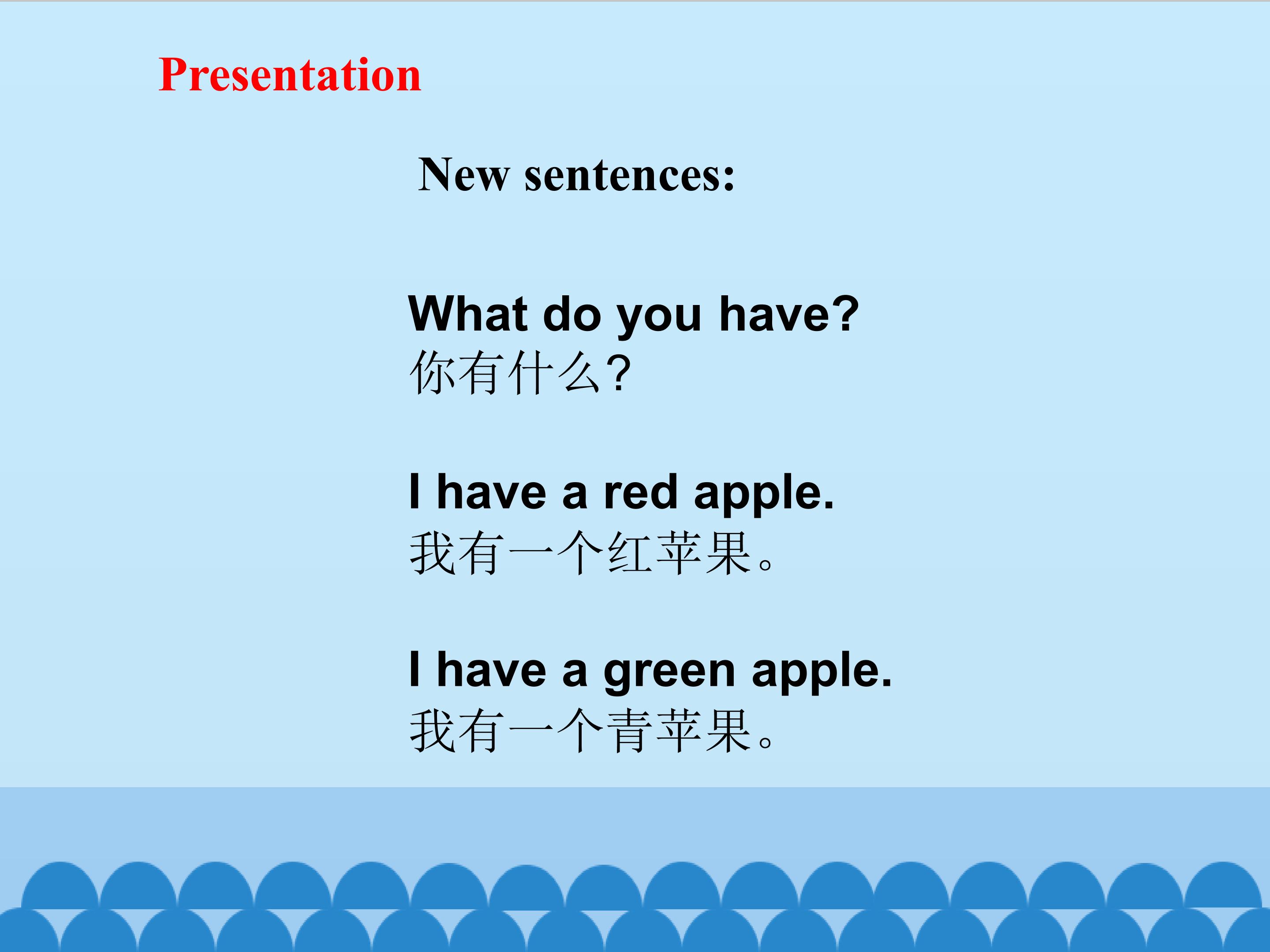 Presentation

New sentences:

What do you have?
你有什么?

I have a red apple.
我有一个红苹果。

I have a green apple.
我有一个青苹果。